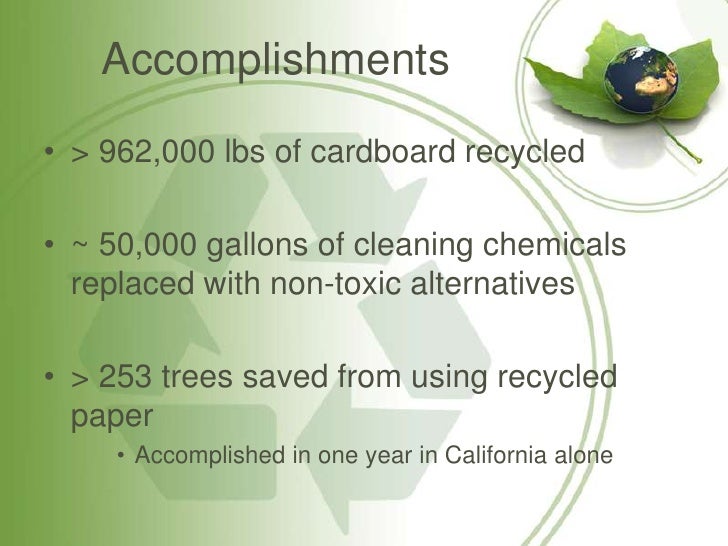 Accomplishments

• > 962,000 lbs of cardboard recycled

• ~ 50,000 gallons of cleaning chemicals replaced with non-toxic alternatives

• > 253 trees saved from using recycled paper

• Accomplished in one year in California alone